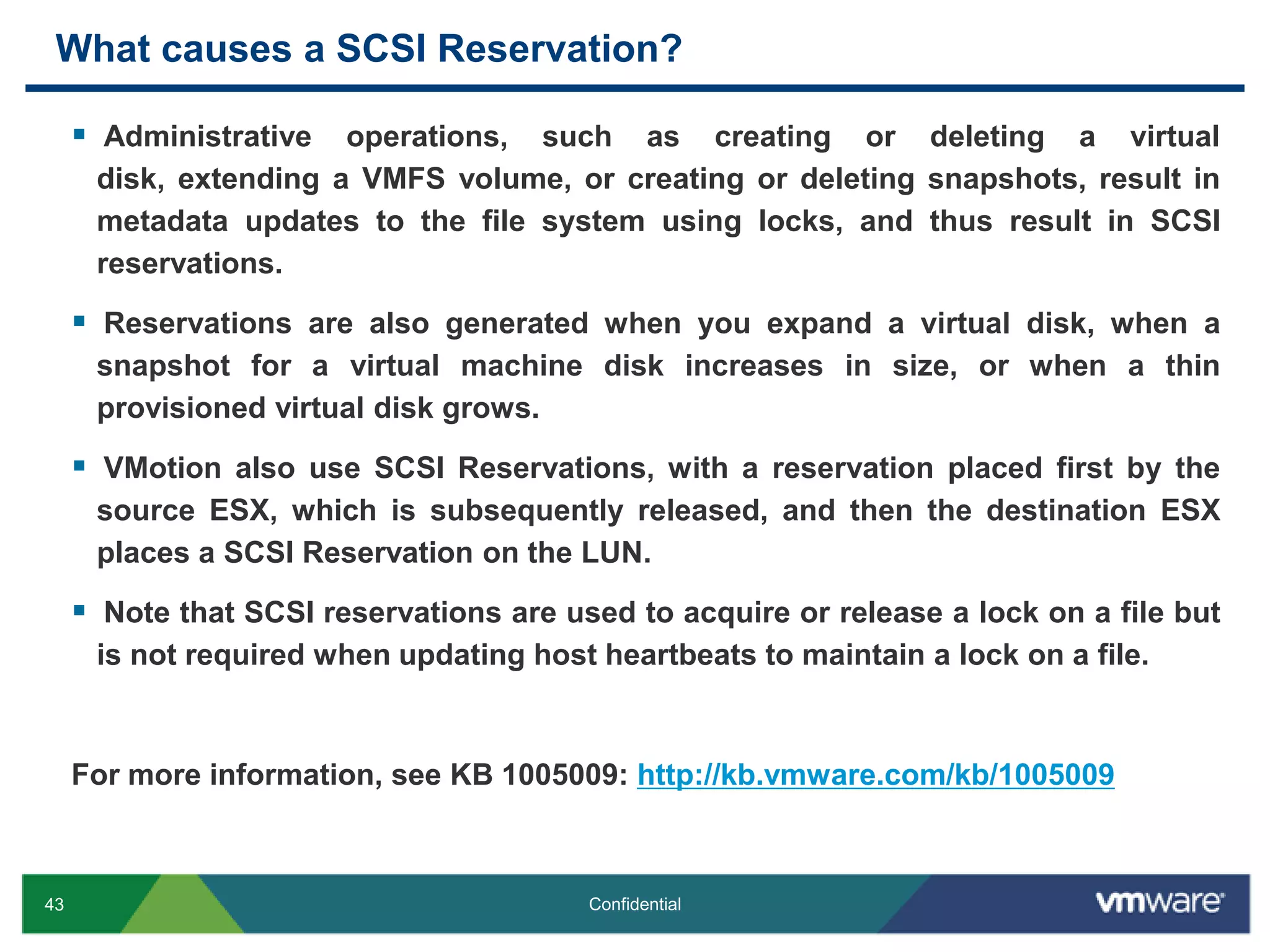 What causes a SCSI Reservation?

▪ Administrative operations, such as creating or deleting a virtual disk, extending a VMFS volume, or creating or deleting snapshots, result in metadata updates to the file system using locks, and thus result in SCSI reservations.

▪ Reservations are also generated when you expand a virtual disk, when a snapshot for a virtual machine disk increases in size, or when a thin provisioned virtual disk grows.

▪ VMotion also use SCSI Reservations, with a reservation placed first by the source ESX, which is subsequently released, and then the destination ESX places a SCSI Reservation on the LUN.

▪ Note that SCSI reservations are used to acquire or release a lock on a file but is not required when updating host heartbeats to maintain a lock on a file.

For more information, see KB 1005009: http://kb.vmware.com/kb/1005009

43

Confidential

vmware